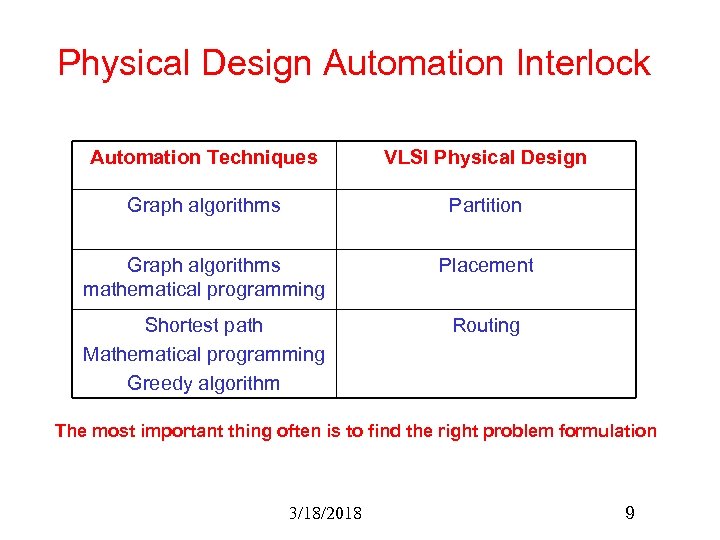 Physical Design Automation Interlock

| Automation Techniques | VLSI Physical Design |
|---|---|
| Graph algorithms | Partition |
| Graph algorithms mathematical programming | Placement |
| Shortest path Mathematical programming Greedy algorithm | Routing |

The most important thing often is to find the right problem formulation

3/18/2018

9